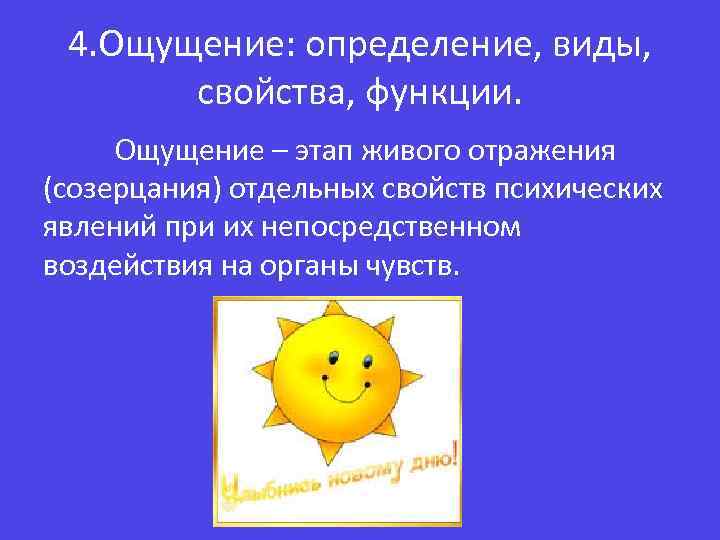 4.Ощущение: определение, виды, свойства, функции.

Ощущение – этап живого отражения (созерцания) отдельных свойств психических явлений при их непосредственном воздействия на органы чувств.

Улыбнись новому дню!